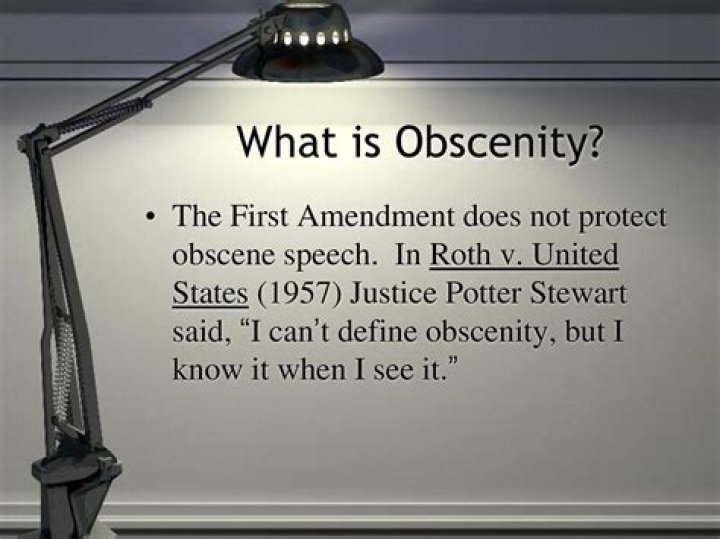 What is Obscenity?

• The First Amendment does not protect obscene speech. In Roth v. United States (1957) Justice Potter Stewart said, “I can’t define obscenity, but I know it when I see it.”